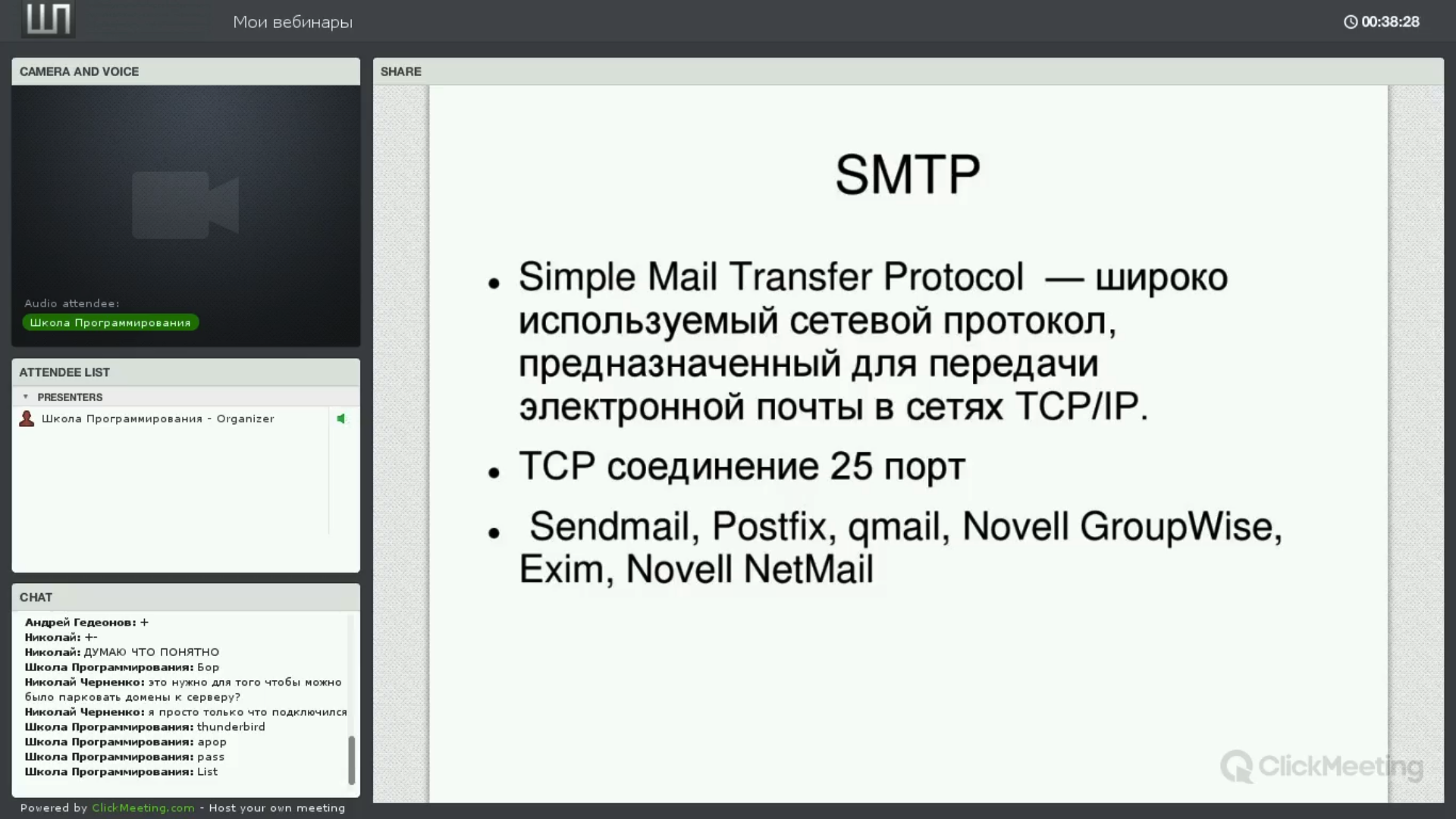 ШП

Мои вебинары

00:38:28

CAMERA AND VOICE

Audio attendee:

Школа Программирования

ATTENDEE LIST

PRESENTERS

Школа Программирования - Organizer

CHAT

Андрей Гедеонов: +
Николай: +-
Николай: ДУМАЮ ЧТО ПОНЯТНО
Школа Программирования: Бор
Николай Черненко: это нужно для того чтобы можно было парковать домены к серверу?
Николай Черненко: я просто только что подключился
Школа Программирования: thunderbird
Школа Программирования: apop
Школа Программирования: pass
Школа Программирования: List

Powered by ClickMeeting.com - Host your own meeting

SHARE

SMTP

• Simple Mail Transfer Protocol — широко используемый сетевой протокол, предназначенный для передачи электронной почты в сетях TCP/IP.

• TCP соединение 25 порт

• Sendmail, Postfix, qmail, Novell GroupWise, Exim, Novell NetMail

ClickMeeting